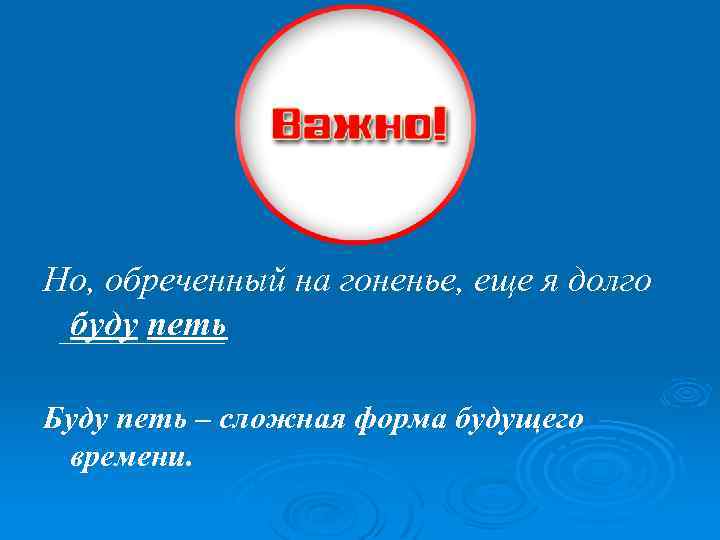 Важно!

Но, обреченный на гоненье, еще я долго буду петь

Буду петь – сложная форма будущего времени.